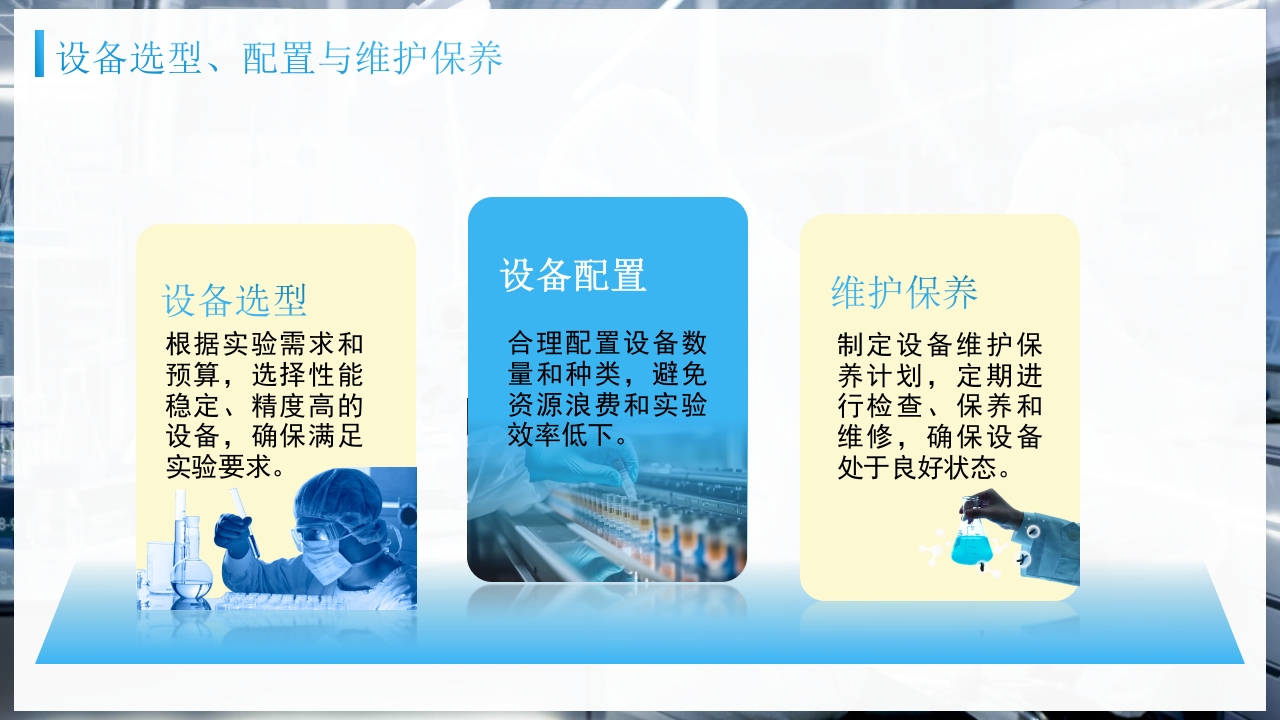 设备选型、配置与维护保养

设备选型

根据实验需求和预算，选择性能稳定、精度高的设备，确保满足实验要求。

设备配置

合理配置设备数量和种类，避免资源浪费和实验效率低下。

维护保养

制定设备维护保养计划，定期进行检查、保养和维修，确保设备处于良好状态。